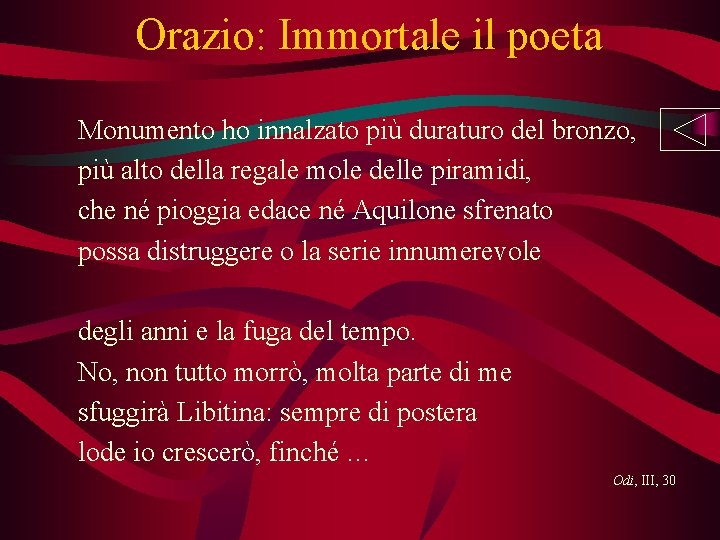 Orazio: Immortale il poeta

Monumento ho innalzato più duraturo del bronzo,
più alto della regale mole delle piramidi,
che né pioggia edace né Aquilone sfrenato
possa distruggere o la serie innumerevole

degli anni e la fuga del tempo.
No, non tutto morrò, molta parte di me
sfuggirà Libitina: sempre di postera
lode io crescerò, finché …

Odi, III, 30